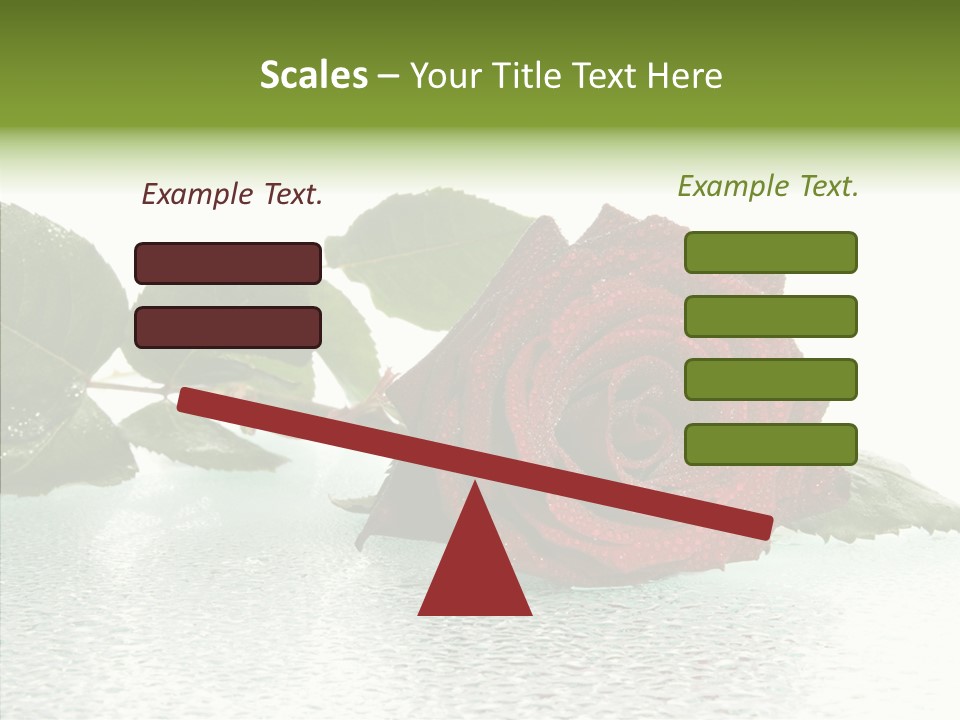 Scales – Your Title Text Here

Example Text.

Example Text.